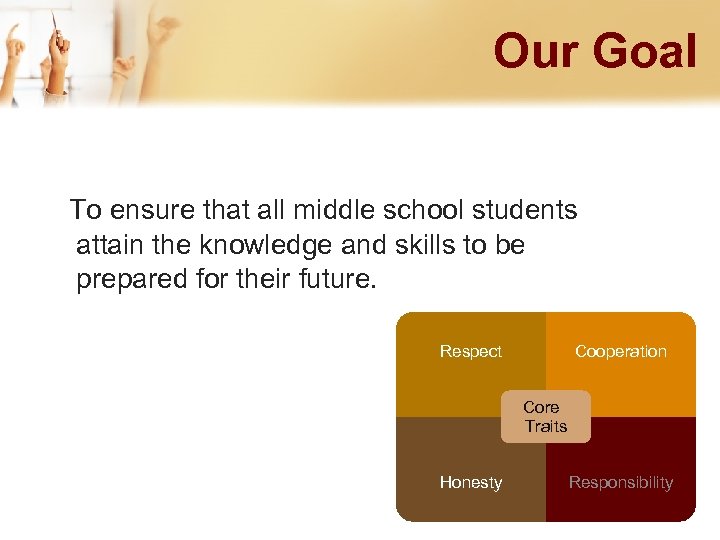 Our Goal

To ensure that all middle school students attain the knowledge and skills to be prepared for their future.

Respect

Cooperation

Core Traits

Honesty

Responsibility